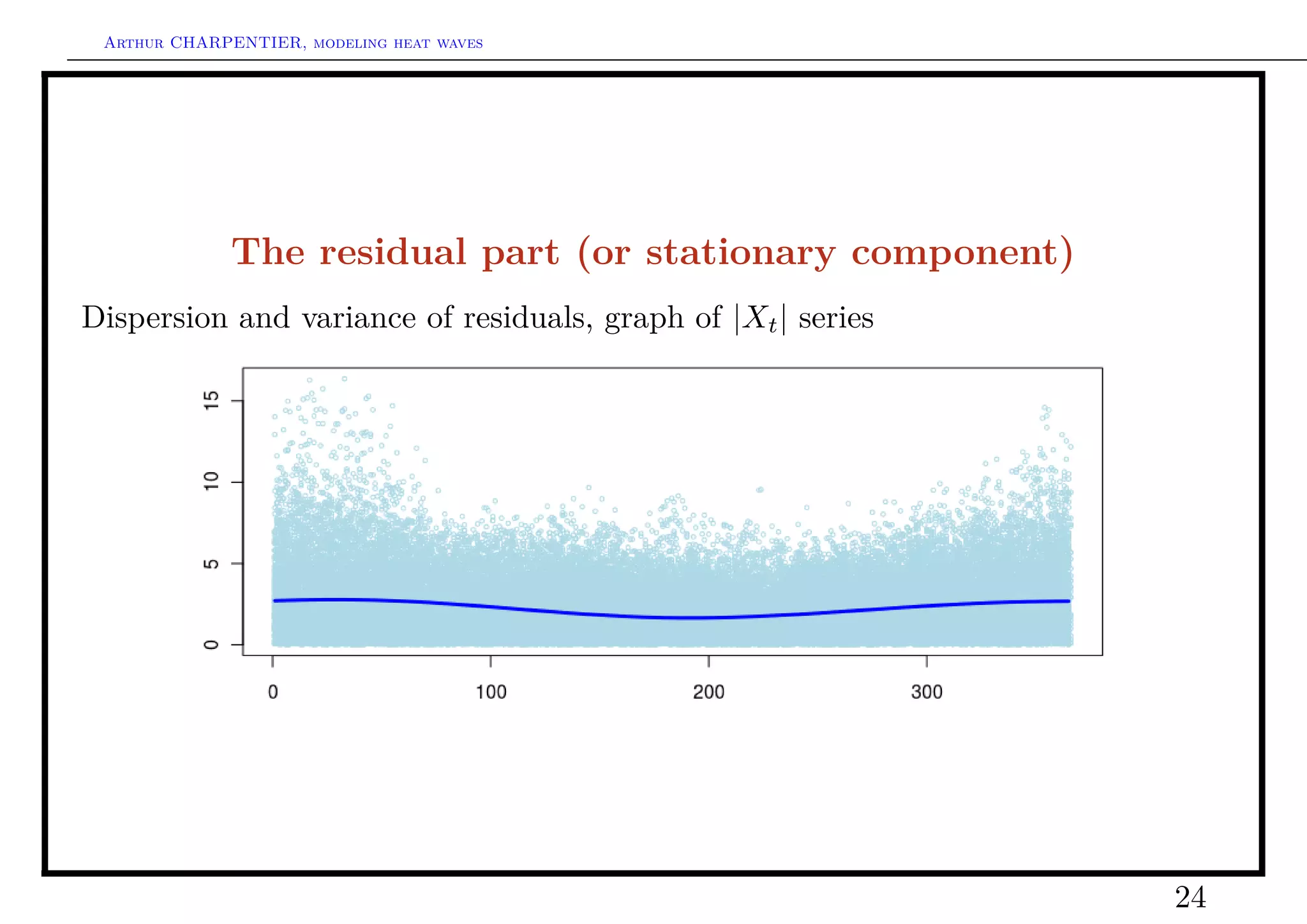 Arthur CHARPENTIER, modeling heat waves

The residual part (or stationary component)

Dispersion and variance of residuals, graph of $|X_t|$ series

15
10
5
0

0
100
200
300

24